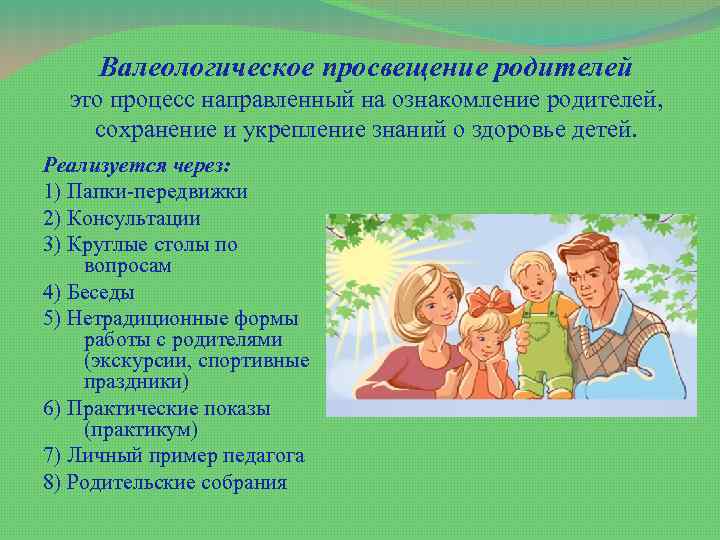 Валеологическое просвещение родителей
это процесс направленный на ознакомление родителей, сохранение и укрепление знаний о здоровье детей.

Реализуется через:
1) Папки-передвижки
2) Консультации
3) Круглые столы по вопросам
4) Беседы
5) Нетрадиционные формы работы с родителями (экскурсии, спортивные праздники)
6) Практические показы (практикум)
7) Личный пример педагога
8) Родительские собрания